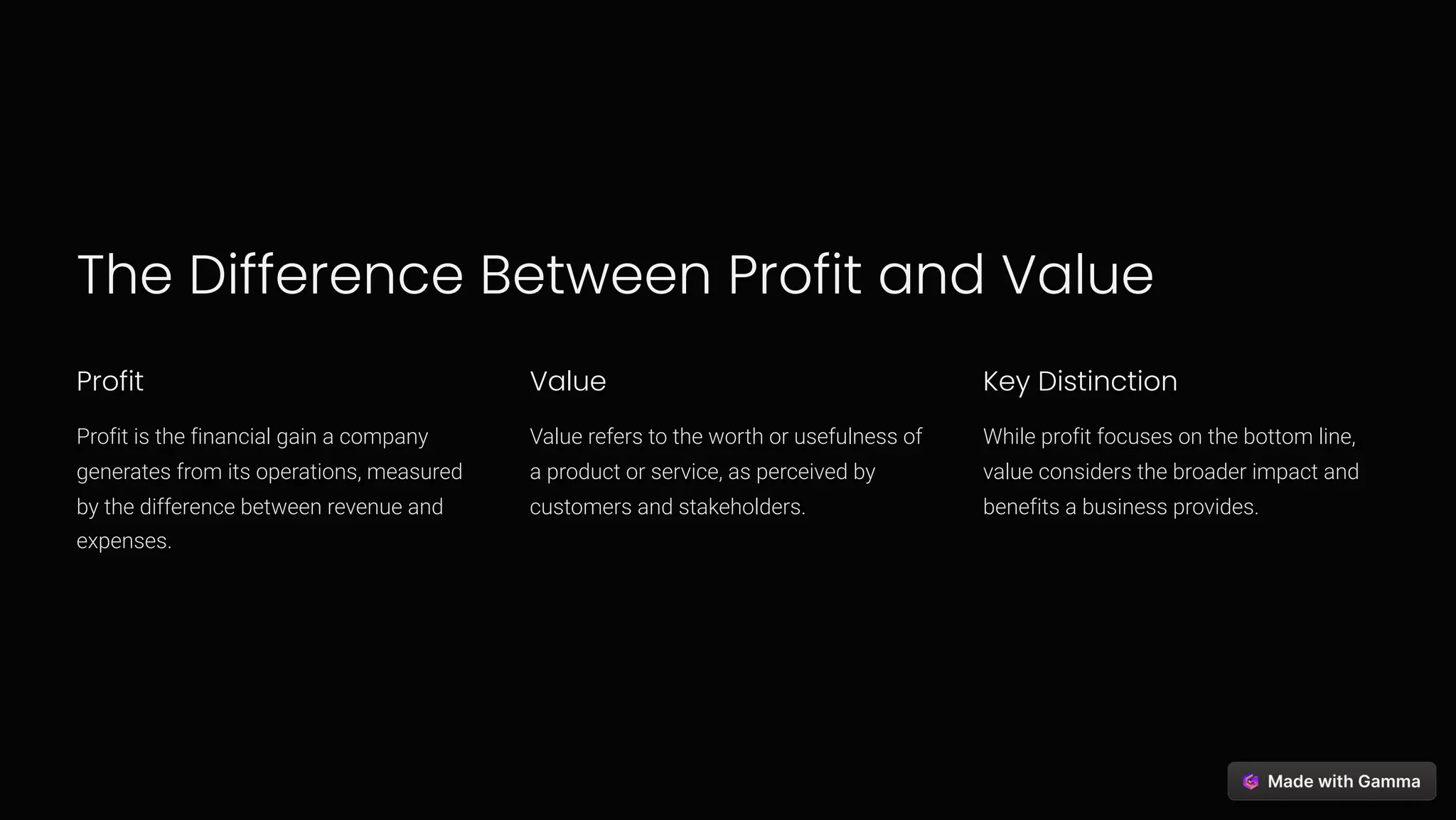 The Difference Between Profit and Value

Profit

Profit is the financial gain a company generates from its operations, measured by the difference between revenue and expenses.

Value

Value refers to the worth or usefulness of a product or service, as perceived by customers and stakeholders.

Key Distinction

While profit focuses on the bottom line, value considers the broader impact and benefits a business provides.

Made with Gamma